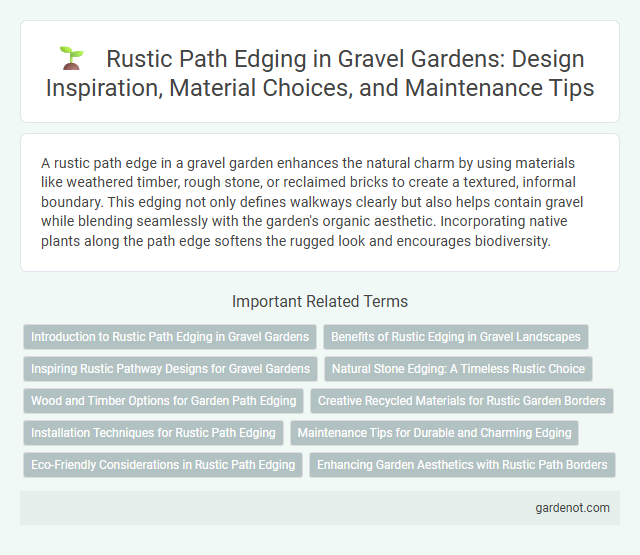 Rustic Path Edging in Gravel Gardens: Design Inspiration, Material Choices, and Maintenance Tips

A rustic path edge in a gravel garden enhances the natural charm by using materials like weathered timber, rough stone, or reclaimed bricks to create a textured, informal boundary. This edging not only defines walkways clearly but also helps contain gravel while blending seamlessly with the garden's organic aesthetic. Incorporating native plants along the path edge softens the rugged look and encourages biodiversity.

Important Related Terms

Introduction to Rustic Path Edging in Gravel Gardens

Benefits of Rustic Edging in Gravel Landscapes

Inspiring Rustic Pathway Designs for Gravel Gardens

Natural Stone Edging: A Timeless Rustic Choice

Wood and Timber Options for Garden Path Edging

Creative Recycled Materials for Rustic Garden Borders

Installation Techniques for Rustic Path Edging

Maintenance Tips for Durable and Charming Edging

Eco-Friendly Considerations in Rustic Path Edging

Enhancing Garden Aesthetics with Rustic Path Borders

gardenot.com